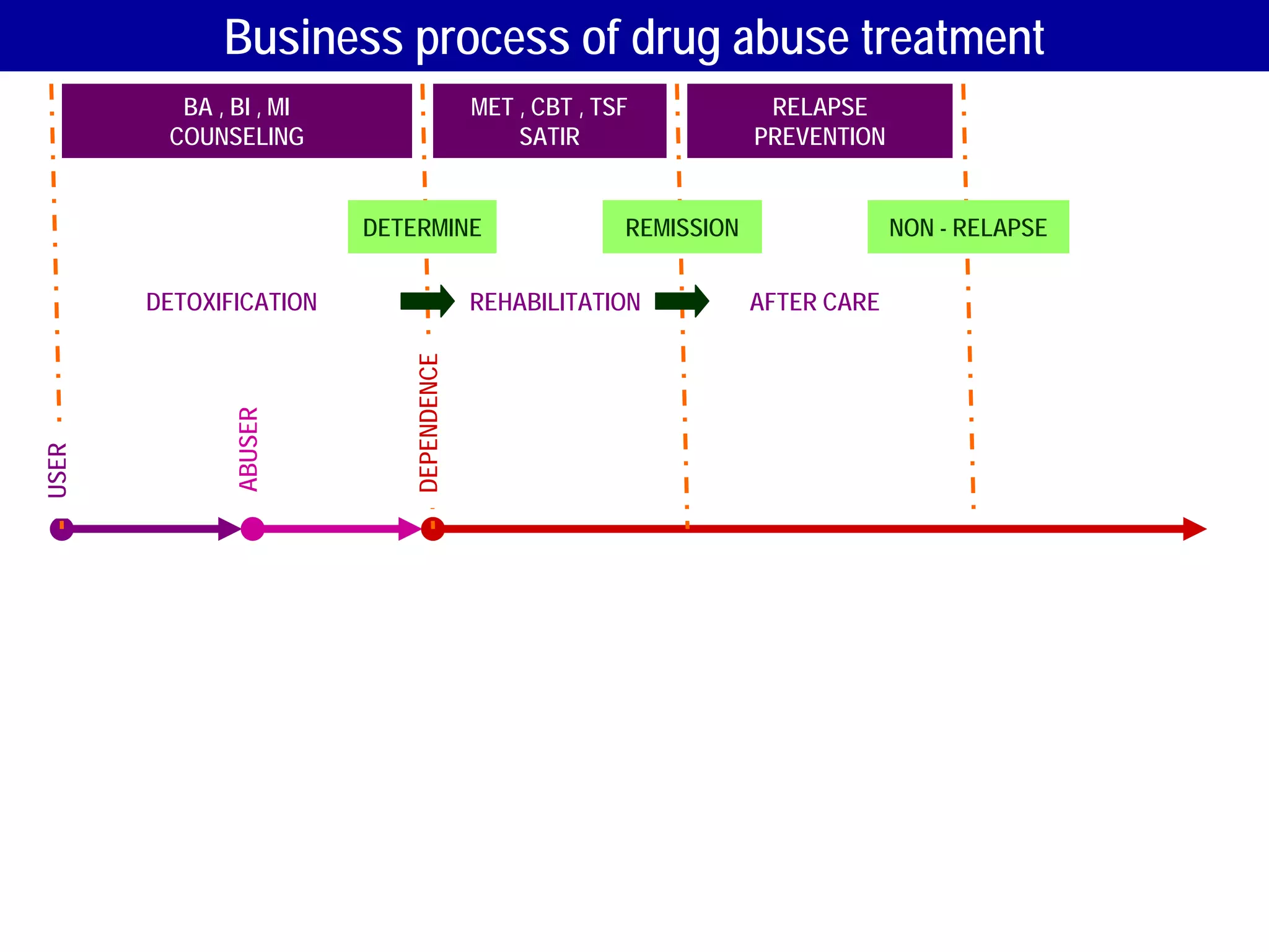 Business process of drug abuse treatment

BA , BI , MI
COUNSELING

MET , CBT , TSF
SATIR

RELAPSE
PREVENTION

DETERMINE

REMISSION

NON - RELAPSE

DETOXIFICATION

REHABILITATION

AFTER CARE

USER

ABUSER

DEPENDENCE